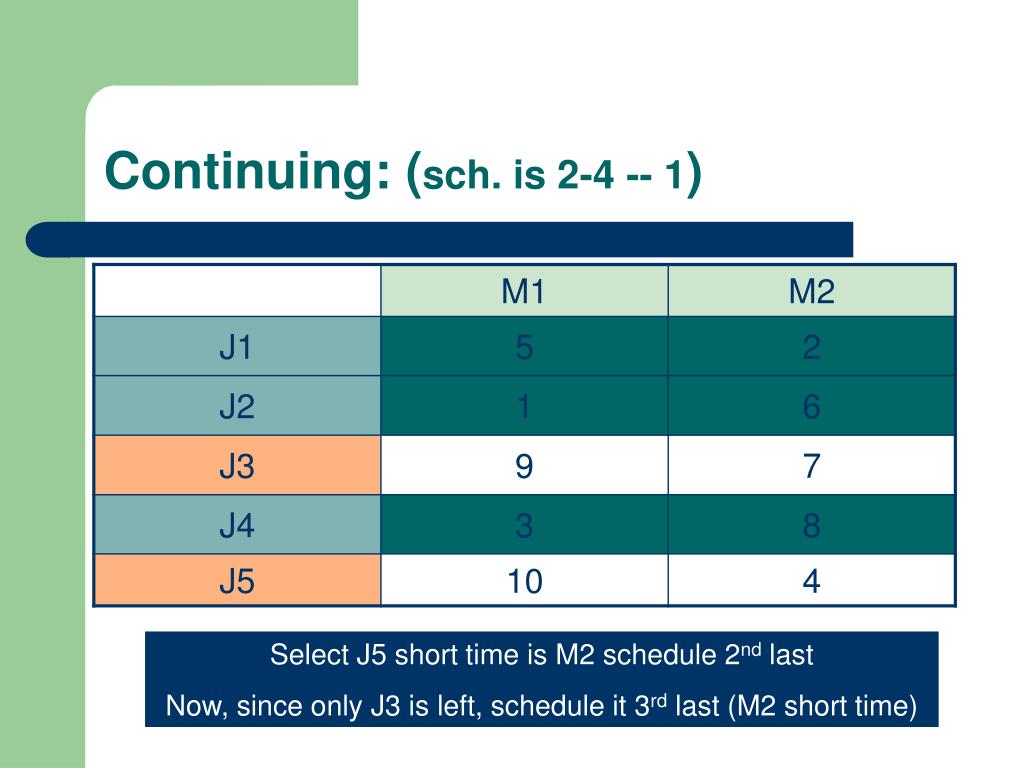 Continuing: (sch. is 2-4 -- 1)

| | M1 | M2 |
|---|---|---|
| J1 | 5 | 2 |
| J2 | 1 | 6 |
| J3 | 9 | 7 |
| J4 | 3 | 8 |
| J5 | 10 | 4 |

Select J5 short time is M2 schedule 2$^{nd}$ last

Now, since only J3 is left, schedule it 3$^{rd}$ last (M2 short time)